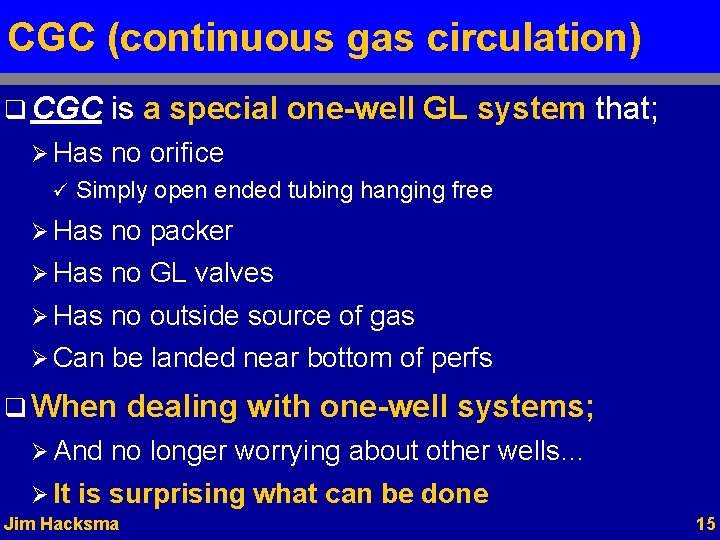 CGC (continuous gas circulation)

❑ CGC is a special one-well GL system that;

➢ Has no orifice

✓ Simply open ended tubing hanging free

➢ Has no packer

➢ Has no GL valves

➢ Has no outside source of gas

➢ Can be landed near bottom of perfs

❑ When dealing with one-well systems;

➢ And no longer worrying about other wells…

➢ It is surprising what can be done

Jim Hacksma

15